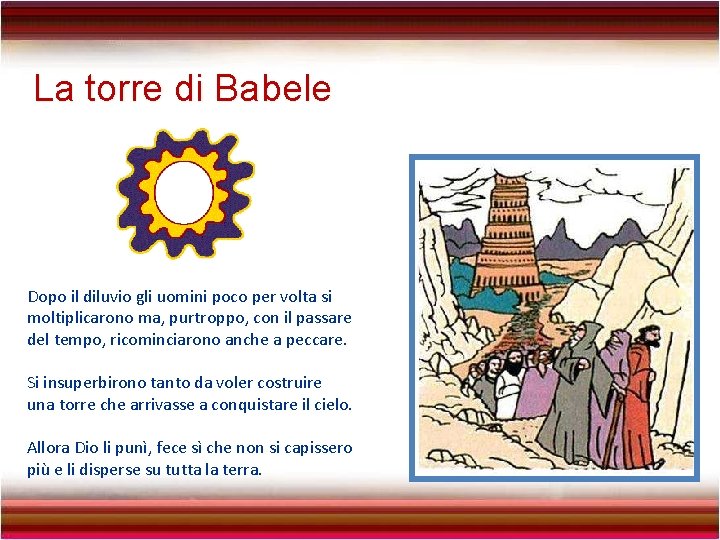 La torre di Babele

Dopo il diluvio gli uomini poco per volta si moltiplicarono ma, purtroppo, con il passare del tempo, ricominciarono anche a peccare.

Si insuperbirono tanto da voler costruire una torre che arrivasse a conquistare il cielo.

Allora Dio li punì, fece sì che non si capissero più e li disperse su tutta la terra.